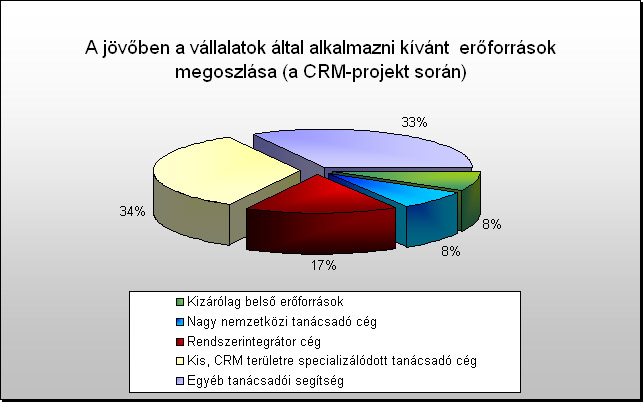 A jövőben a vállalatok által alkalmazni kívánt erőforrások megoszlása (a CRM-projekt során)

33%

34%

8%

8%

17%

Kizárólag belső erőforrások
Nagy nemzetközi tanácsadó cég
Rendszerintegrátor cég
Kis, CRM területre specializálódott tanácsadó cég
Egyéb tanácsadói segítség